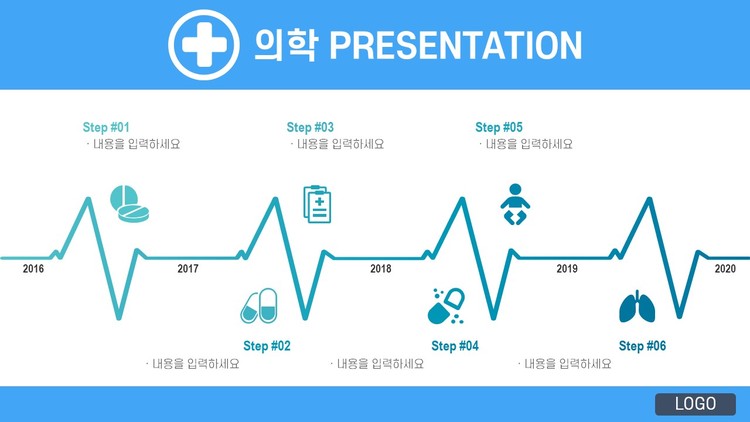 의학 PRESENTATION

Step #01
· 내용을 입력하세요

Step #03
· 내용을 입력하세요

Step #05
· 내용을 입력하세요

2016

2017

2018

2019

2020

Step #02
· 내용을 입력하세요

Step #04
· 내용을 입력하세요

Step #06
· 내용을 입력하세요

LOGO